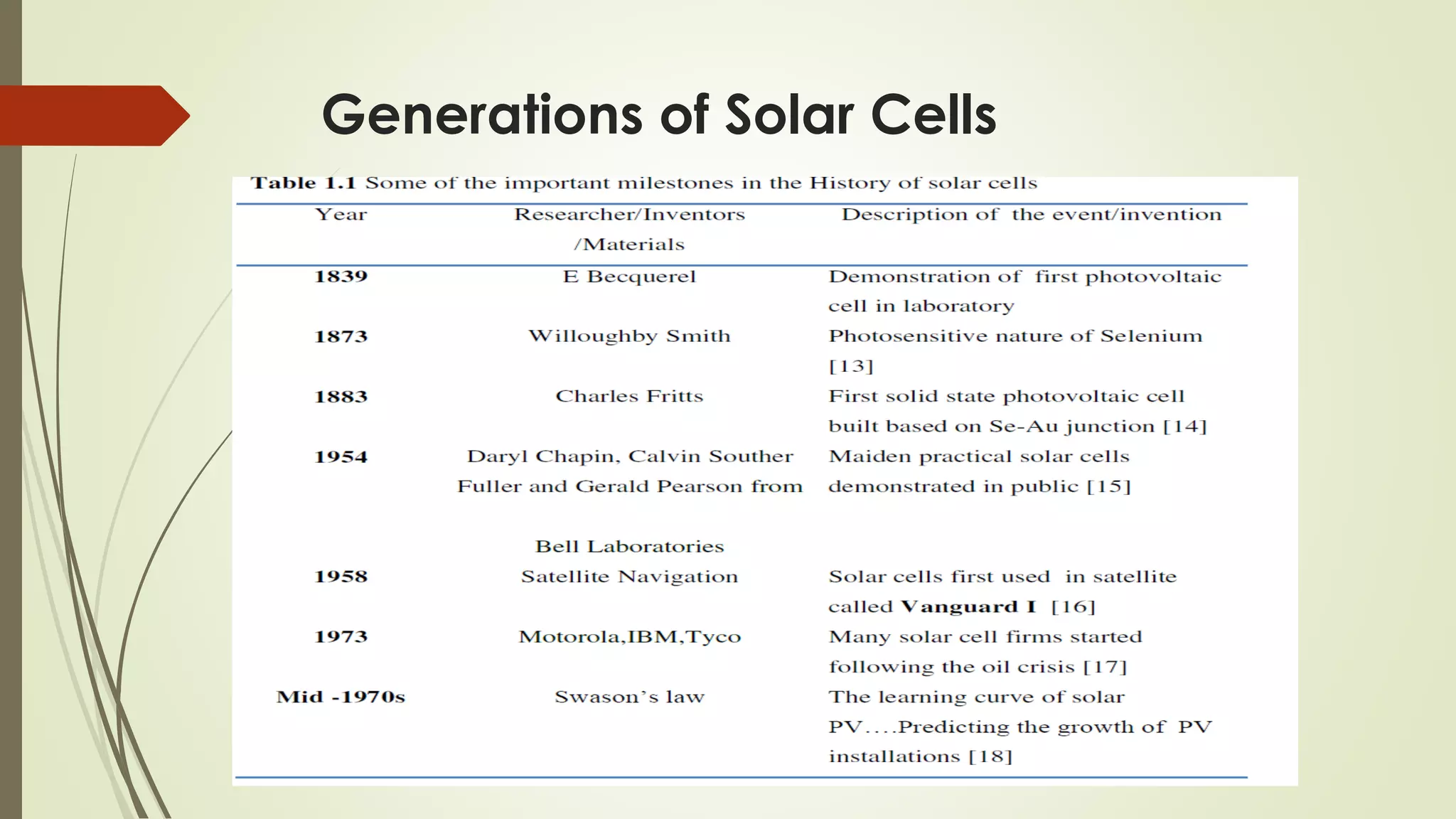 Generations of Solar Cells

Table 1.1 Some of the important milestones in the History of solar cells

| Year | Researcher/Inventors /Materials | Description of the event/invention |
|---|---|---|
| 1839 | E Becquerel | Demonstration of first photovoltaic cell in laboratory |
| 1873 | Willoughby Smith | Photosensitive nature of Selenium [13] |
| 1883 | Charles Fritts | First solid state photovoltaic cell built based on Se-Au junction [14] |
| 1954 | Daryl Chapin, Calvin Souther Fuller and Gerald Pearson from Bell Laboratories | Maiden practical solar cells demonstrated in public [15] |
| 1958 | Satellite Navigation | Solar cells first used in satellite called Vanguard I [16] |
| 1973 | Motorola,IBM,Tyco | Many solar cell firms started following the oil crisis [17] |
| Mid -1970s | Swason's law | The learning curve of solar PV....Predicting the growth of PV installations [18] |